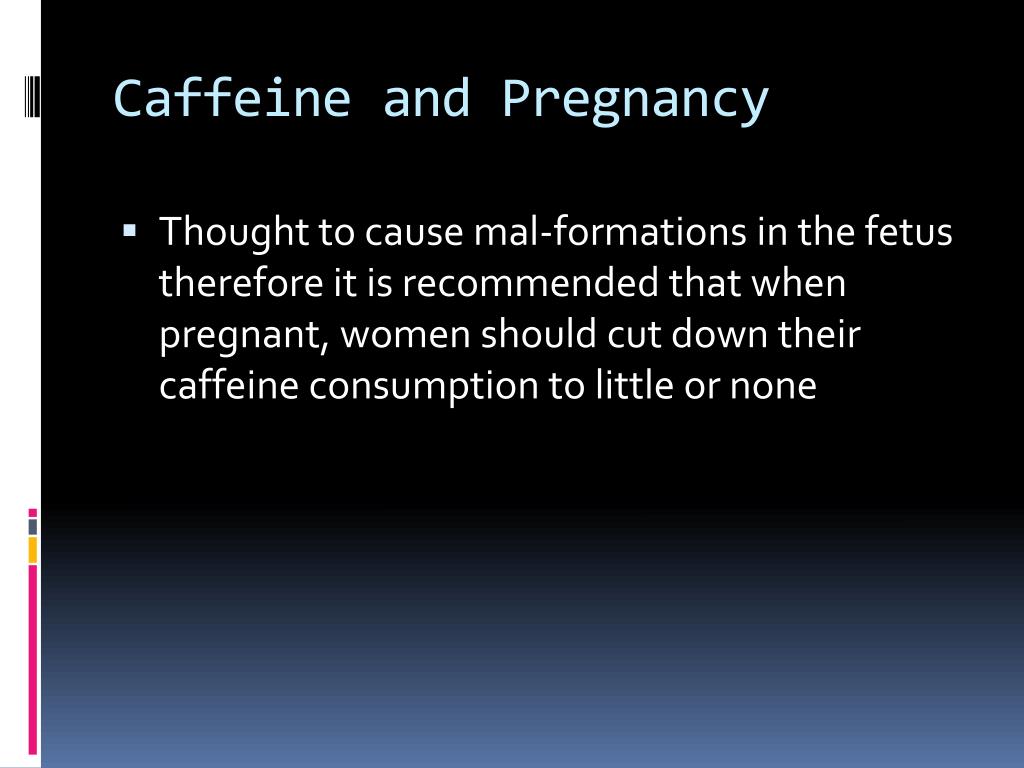 Caffeine and Pregnancy

▪ Thought to cause mal-formations in the fetus therefore it is recommended that when pregnant, women should cut down their caffeine consumption to little or none